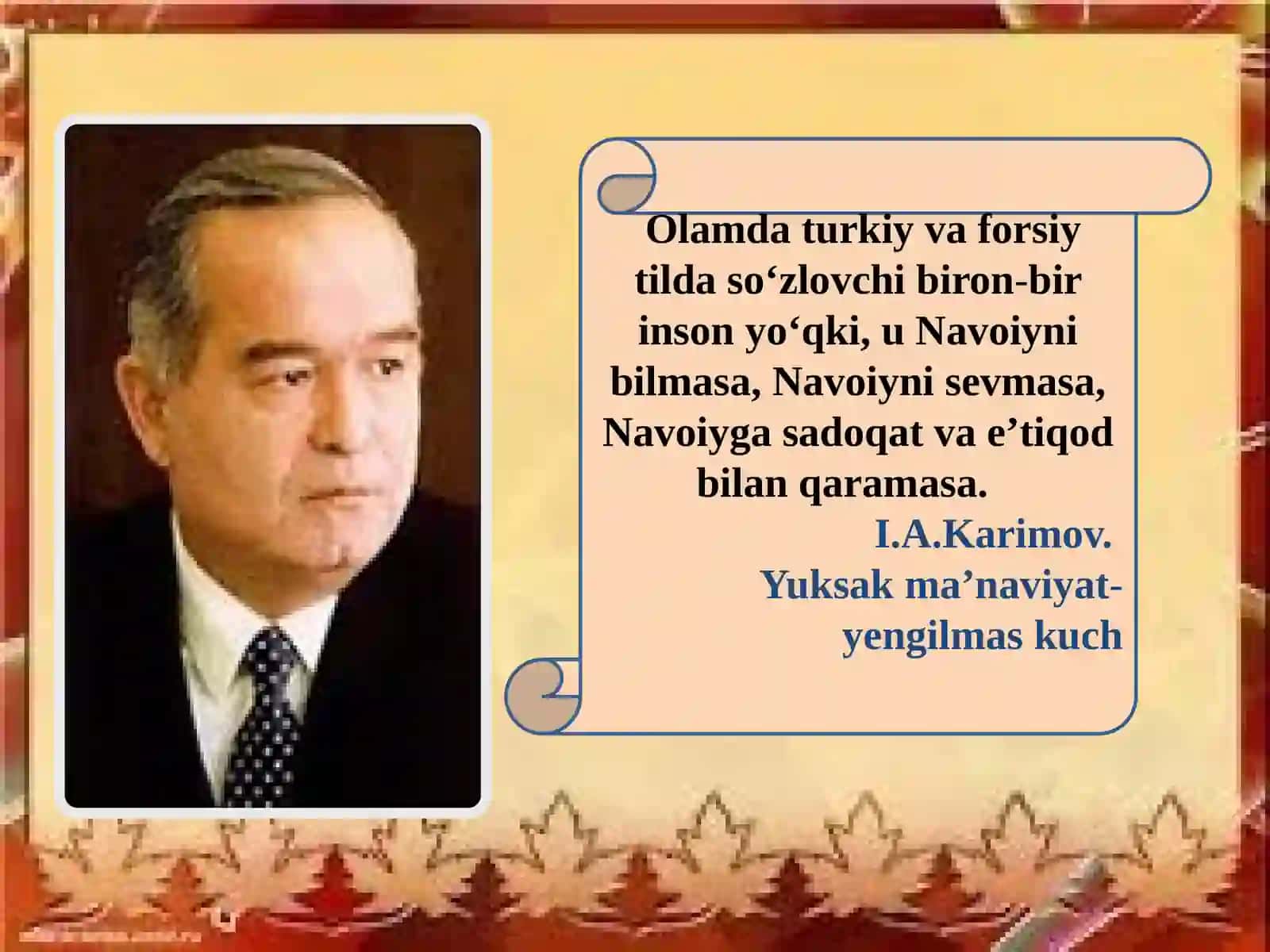 Olamda turkiy va forsiy tilda so‘zlovchi biron-bir inson yo‘qki, u Navoiyni bilmasa, Navoiyni sevmasa, Navoiyga sadoqat va e’tiqod bilan qaramasa.

I.A.Karimov.
Yuksak ma’naviyat-yengilmas kuch